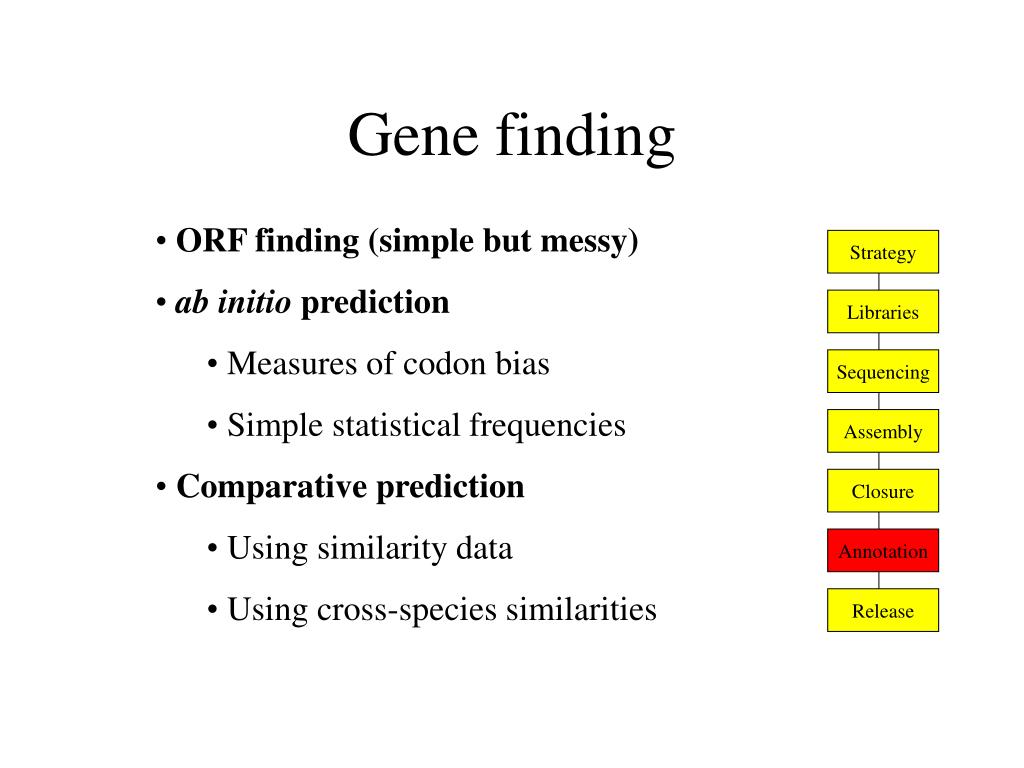 Gene finding

• ORF finding (simple but messy)

• ab initio prediction

• Measures of codon bias

• Simple statistical frequencies

• Comparative prediction

• Using similarity data

• Using cross-species similarities

Strategy
Libraries
Sequencing
Assembly
Closure
Annotation
Release